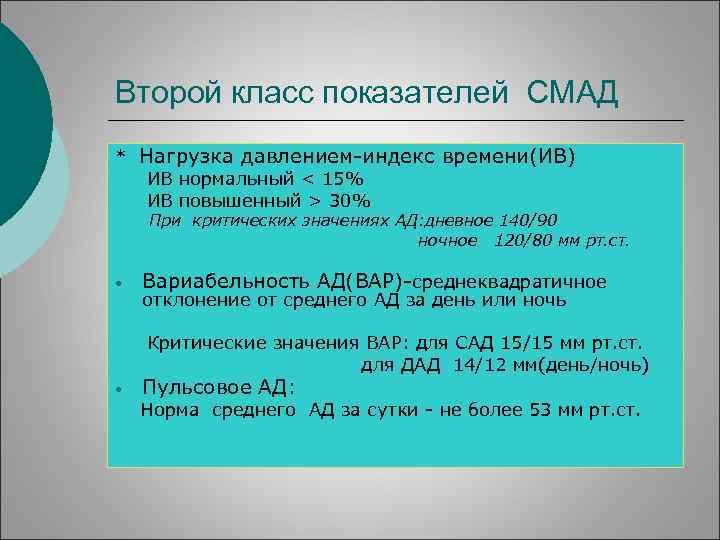 Второй класс показателей СМАД

* Нагрузка давлением-индекс времени(ИВ)
ИВ нормальный < 15%
ИВ повышенный > 30%
При критических значениях АД:дневное 140/90
ночное 120/80 мм рт.ст.

• Вариабельность АД(ВАР)-среднеквадратичное отклонение от среднего АД за день или ночь

Критические значения ВАР: для САД 15/15 мм рт.ст.
для ДАД 14/12 мм(день/ночь)

• Пульсовое АД:
Норма среднего АД за сутки - не более 53 мм рт.ст.